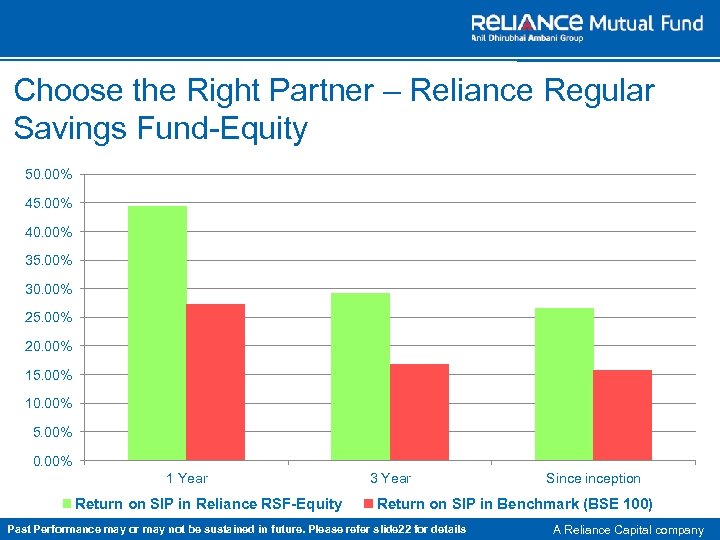 RELIANCE Mutual Fund
Anil Dhirubhai Ambani Group

Choose the Right Partner – Reliance Regular Savings Fund-Equity

50.00%
45.00%
40.00%
35.00%
30.00%
25.00%
20.00%
15.00%
10.00%
5.00%
0.00%

1 Year
3 Year
Since inception

Return on SIP in Reliance RSF-Equity
Return on SIP in Benchmark (BSE 100)

Past Performance may or may not be sustained in future. Please refer slide22 for details
A Reliance Capital company